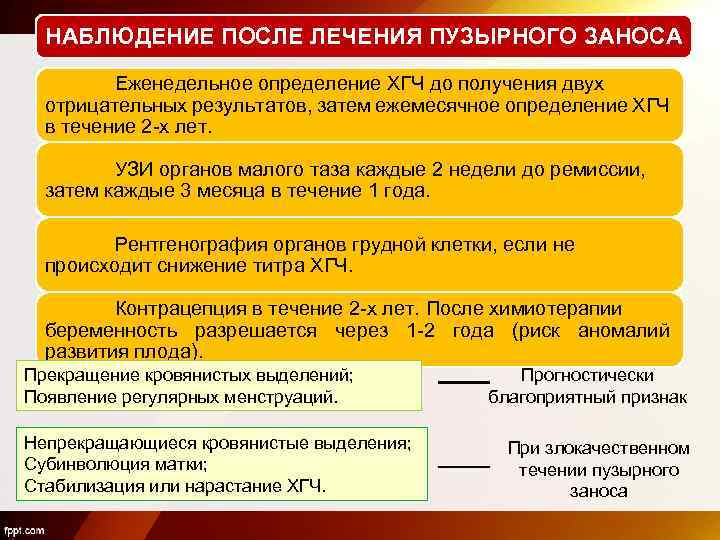 НАБЛЮДЕНИЕ ПОСЛЕ ЛЕЧЕНИЯ ПУЗЫРНОГО ЗАНОСА

Еженедельное определение ХГЧ до получения двух отрицательных результатов, затем ежемесячное определение ХГЧ в течение 2-х лет.

УЗИ органов малого таза каждые 2 недели до ремиссии, затем каждые 3 месяца в течение 1 года.

Рентгенография органов грудной клетки, если не происходит снижение титра ХГЧ.

Контрацепция в течение 2-х лет. После химиотерапии беременность разрешается через 1-2 года (риск аномалий развития плода).

Прекращение кровянистых выделений;
Появление регулярных менструаций.

Прогностически благоприятный признак

Непрекращающиеся кровянистые выделения;
Субинволюция матки;
Стабилизация или нарастание ХГЧ.

При злокачественном течении пузырного заноса

fppt.com